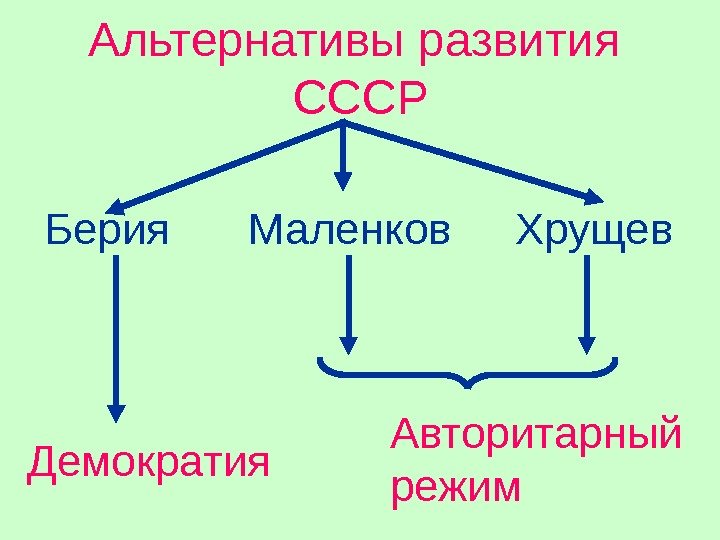 Альтернативы развития СССР

Берия Маленков Хрущев

Демократия

Авторитарный режим